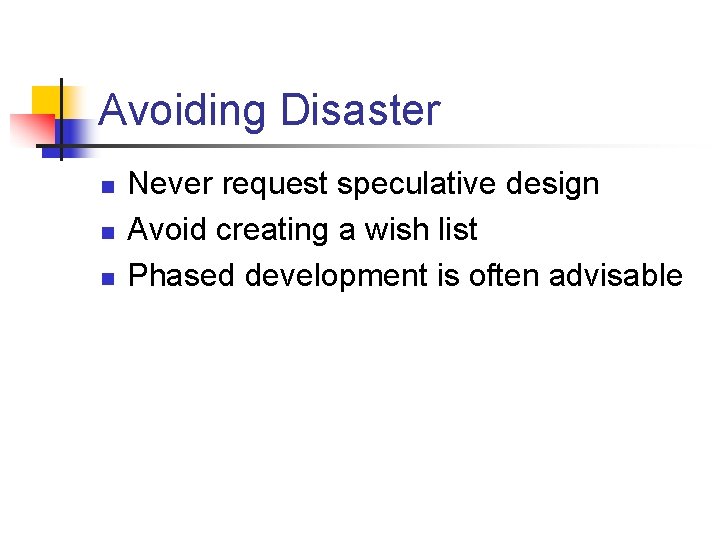 Avoiding Disaster

- Never request speculative design
- Avoid creating a wish list
- Phased development is often advisable